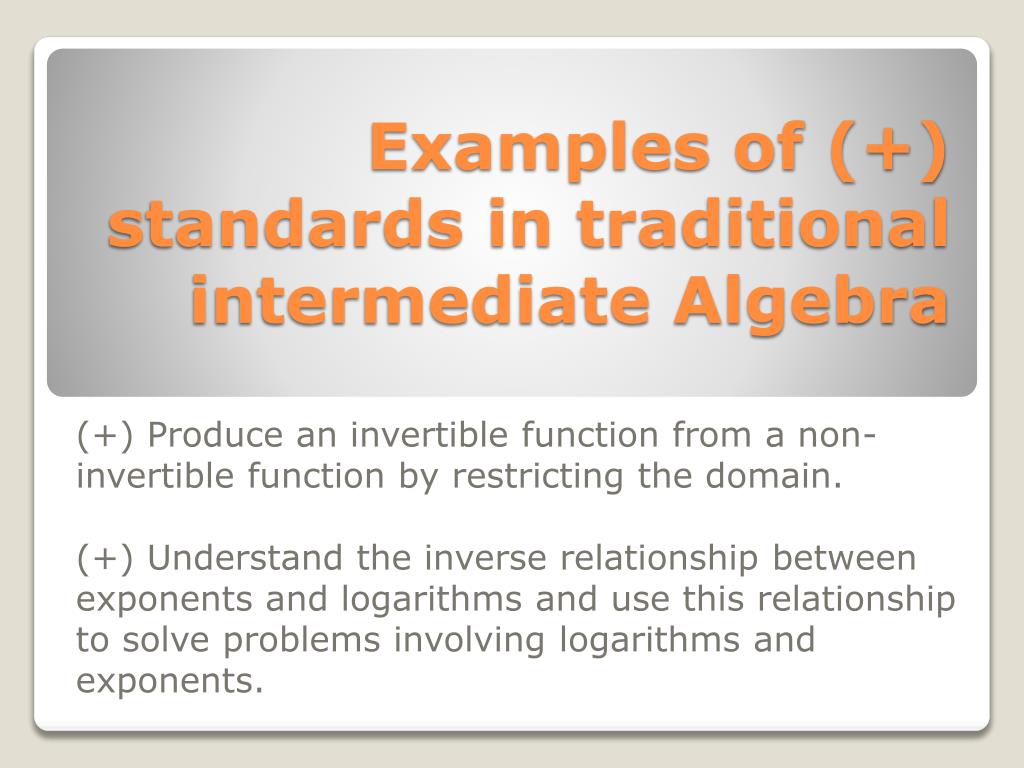 Examples of (+) standards in traditional intermediate Algebra

(+) Produce an invertible function from a non-invertible function by restricting the domain.

(+) Understand the inverse relationship between exponents and logarithms and use this relationship to solve problems involving logarithms and exponents.